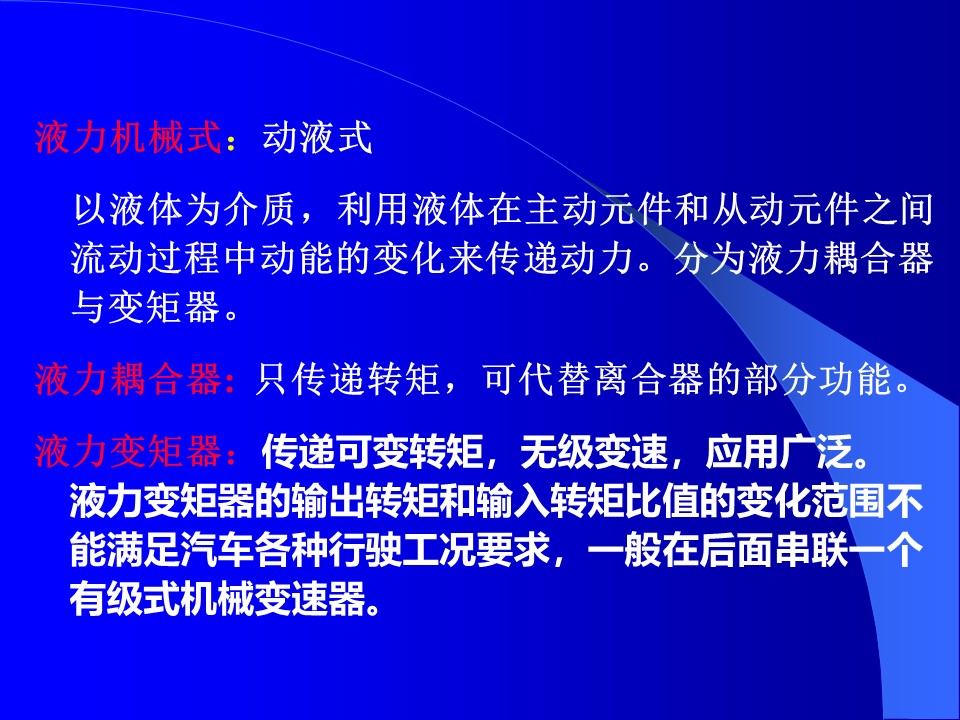 液力机械式：动液式

以液体为介质，利用液体在主动元件和从动元件之间流动过程中动能的变化来传递动力。分为液力耦合器与变矩器。

液力耦合器：只传递转矩，可代替离合器的部分功能。

液力变矩器：传递可变转矩，无级变速，应用广泛。液力变矩器的输出转矩和输入转矩比值的变化范围不能满足汽车各种行驶工况要求，一般在后面串联一个有级式机械变速器。